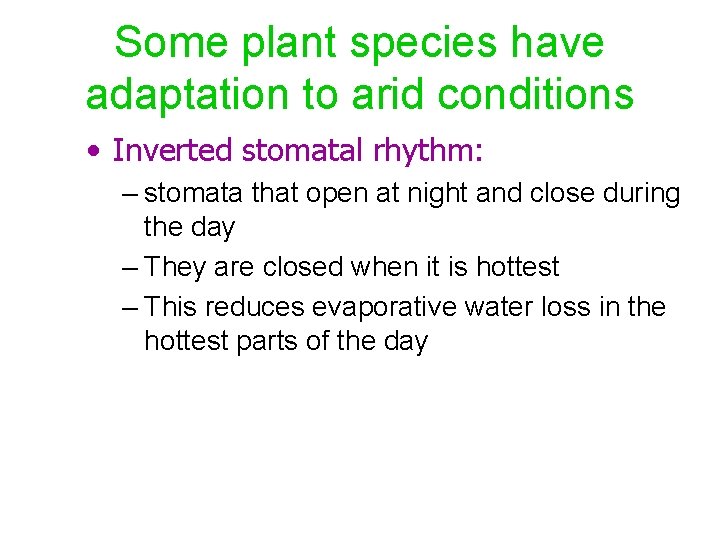 Some plant species have adaptation to arid conditions

• Inverted stomatal rhythm:
– stomata that open at night and close during the day
– They are closed when it is hottest
– This reduces evaporative water loss in the hottest parts of the day